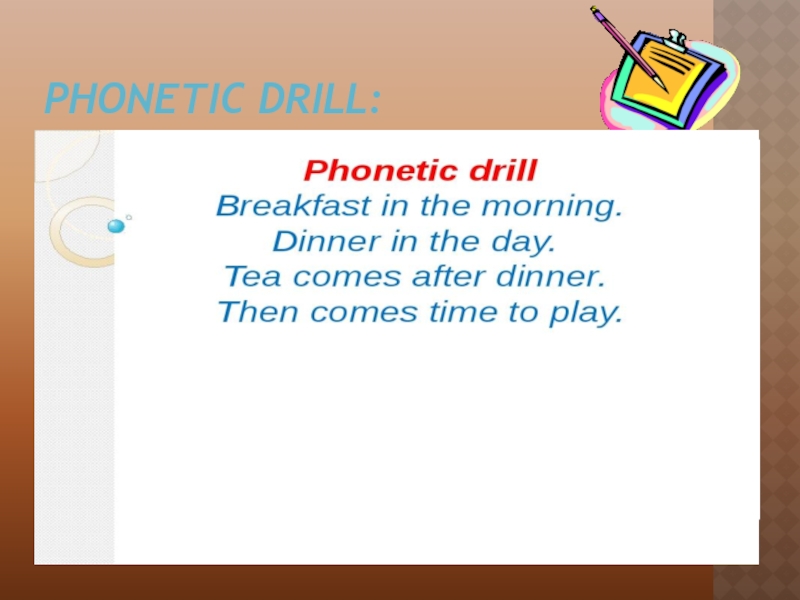 PHONETIC DRILL:

Phonetic drill
Breakfast in the morning.
Dinner in the day.
Tea comes after dinner.
Then comes time to play.